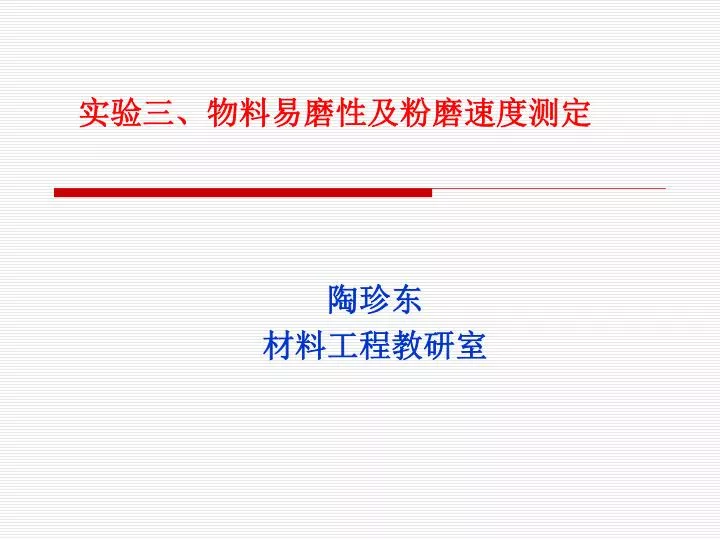 实验三、物料易磨性及粉磨速度测定

陶珍东
材料工程教研室